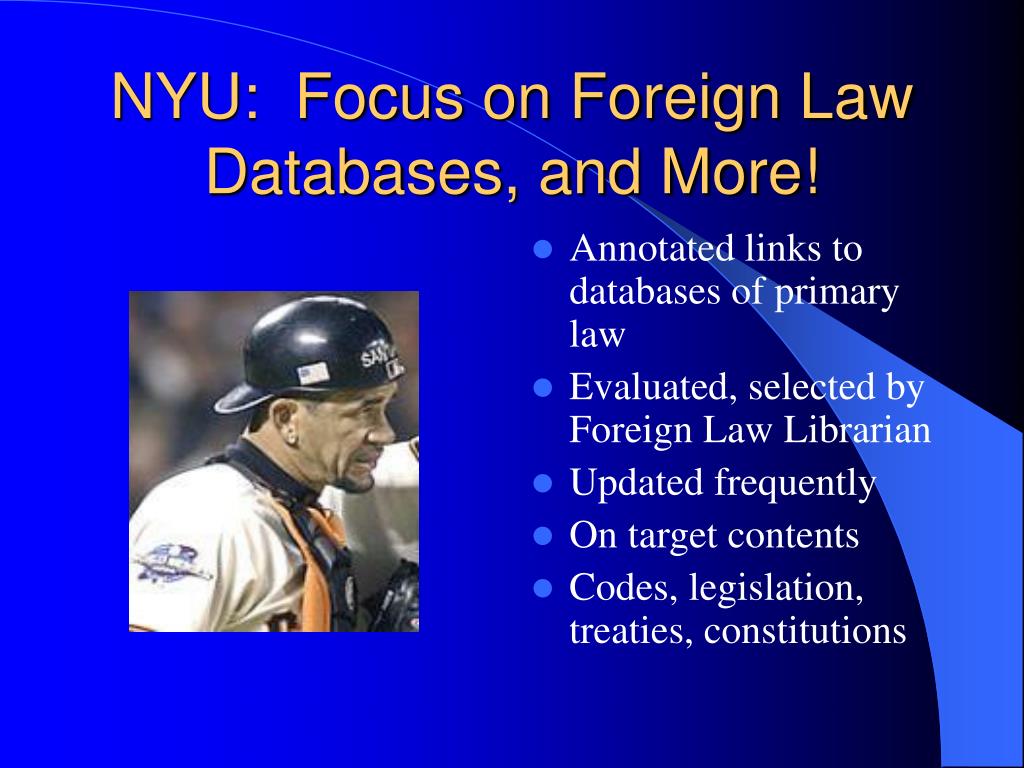 NYU: Focus on Foreign Law Databases, and More!

- Annotated links to databases of primary law
- Evaluated, selected by Foreign Law Librarian
- Updated frequently
- On target contents
- Codes, legislation, treaties, constitutions